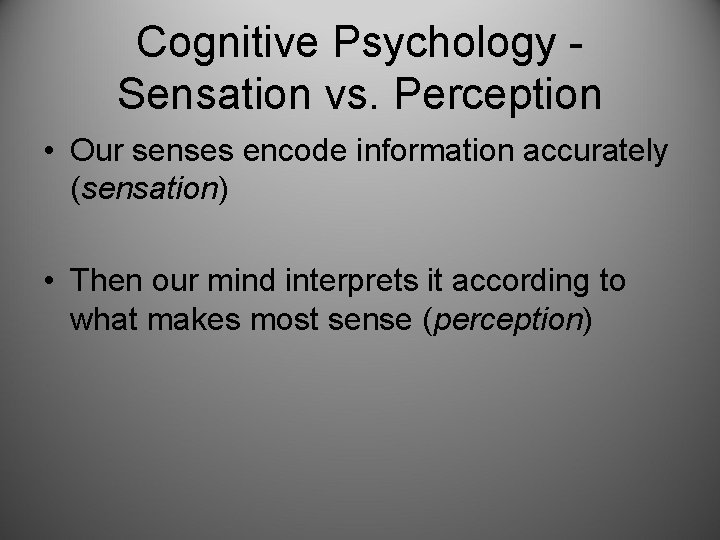 Cognitive Psychology - Sensation vs. Perception

• Our senses encode information accurately (sensation)

• Then our mind interprets it according to what makes most sense (perception)